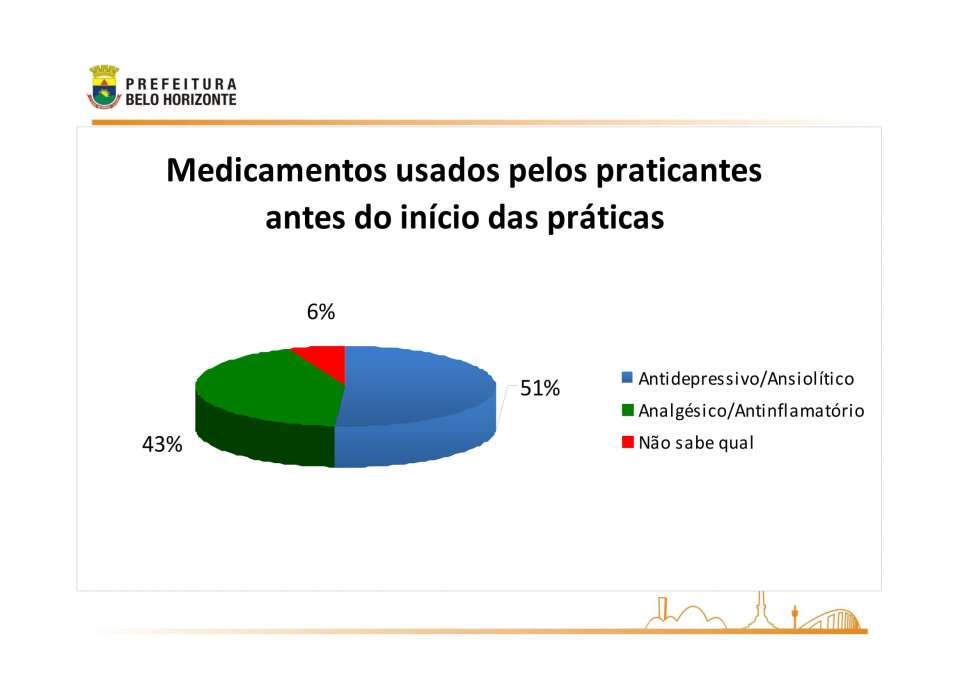 PREFEITURA
BELO HORIZONTE

Medicamentos usados pelos praticantes antes do início das práticas

6%

51%

43%

Antidepressivo/Ansiolítico
Analgésico/Antinflamatório
Não sabe qual